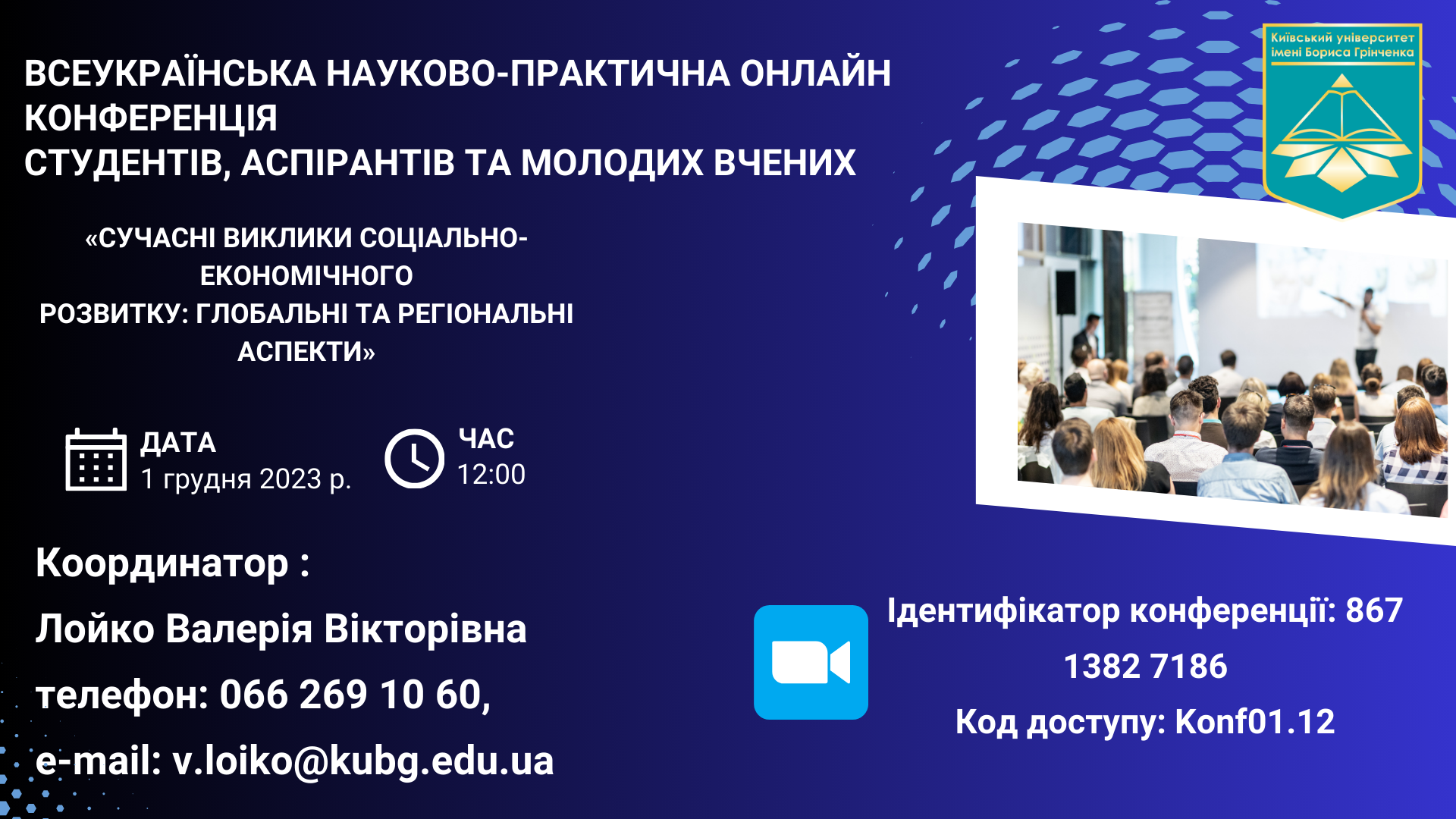 ВСЕУКРАЇНСЬКА НАУКОВО-ПРАКТИЧНА ОНЛАЙН КОНФЕРЕНЦІЯ
СТУДЕНТІВ, АСПІРАНТІВ ТА МОЛОДИХ ВЧЕНИХ

Київський університет імені Бориса Грінченка

«СУЧАСНІ ВИКЛИКИ СОЦІАЛЬНО-ЕКОНОМІЧНОГО РОЗВИТКУ: ГЛОБАЛЬНІ ТА РЕГІОНАЛЬНІ АСПЕКТИ»

ДАТА
1 грудня 2023 р.

ЧАС
12:00

Координатор :
Лойко Валерія Вікторівна
телефон: 066 269 10 60,
e-mail: v.loiko@kubg.edu.ua

Ідентифікатор конференції: 867 1382 7186
Код доступу: Konf01.12